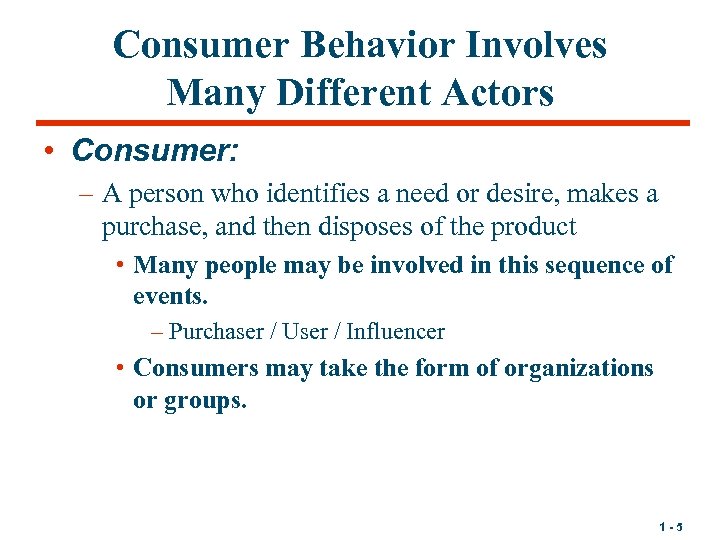 Consumer Behavior Involves Many Different Actors

• Consumer:

– A person who identifies a need or desire, makes a purchase, and then disposes of the product

• Many people may be involved in this sequence of events.

– Purchaser / User / Influencer

• Consumers may take the form of organizations or groups.

1 - 5